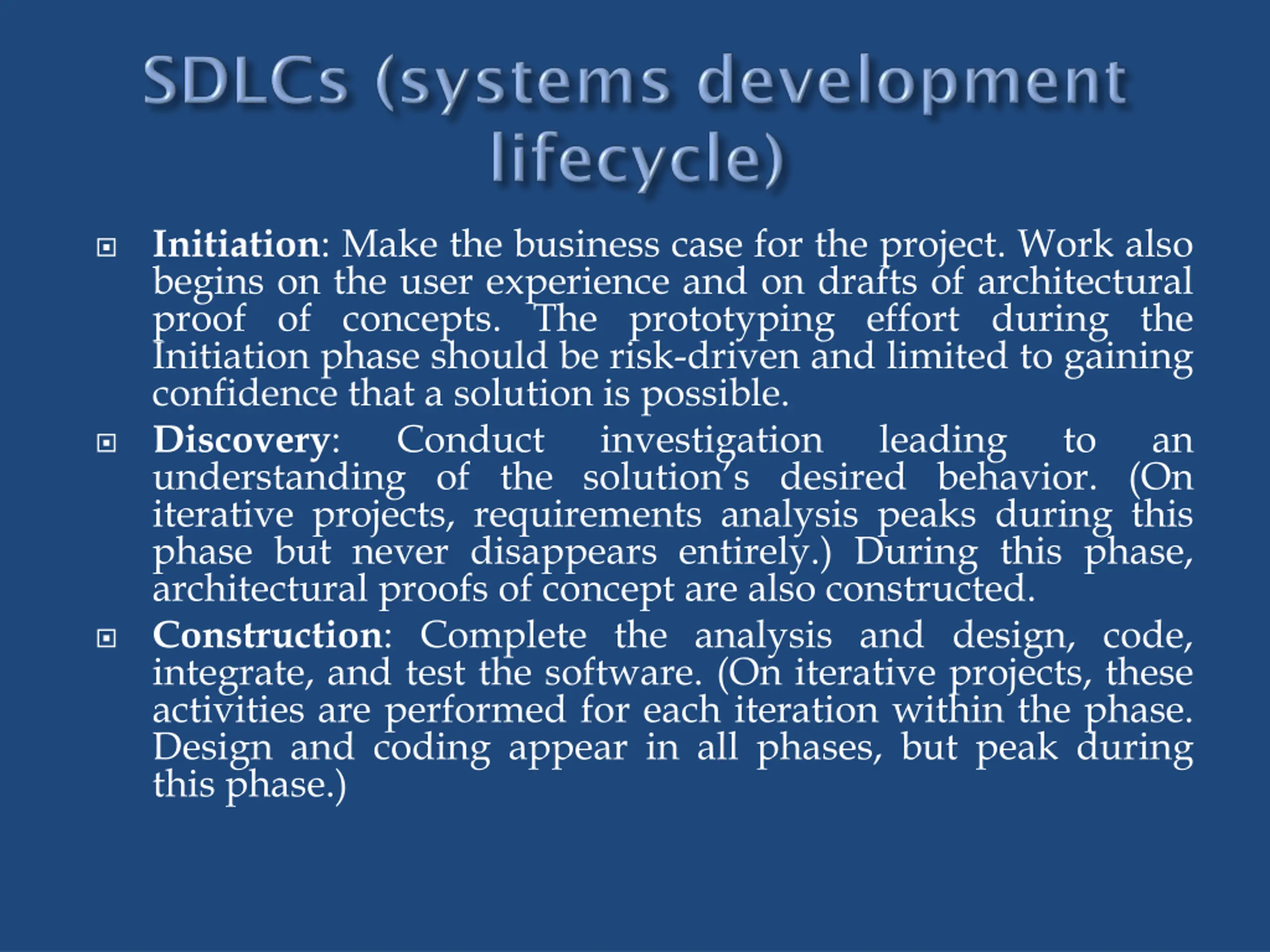 SDLCs (systems development lifecycle)

Initiation: Make the business case for the project. Work also begins on the user experience and on drafts of architectural proof of concepts. The prototyping effort during the Initiation phase should be risk-driven and limited to gaining confidence that a solution is possible.

Discovery: Conduct investigation leading to an understanding of the solution's desired behavior. (On iterative projects, requirements analysis peaks during this phase but never disappears entirely.) During this phase, architectural proofs of concept are also constructed.

Construction: Complete the analysis and design, code, integrate, and test the software. (On iterative projects, these activities are performed for each iteration within the phase. Design and coding appear in all phases, but peak during this phase.)